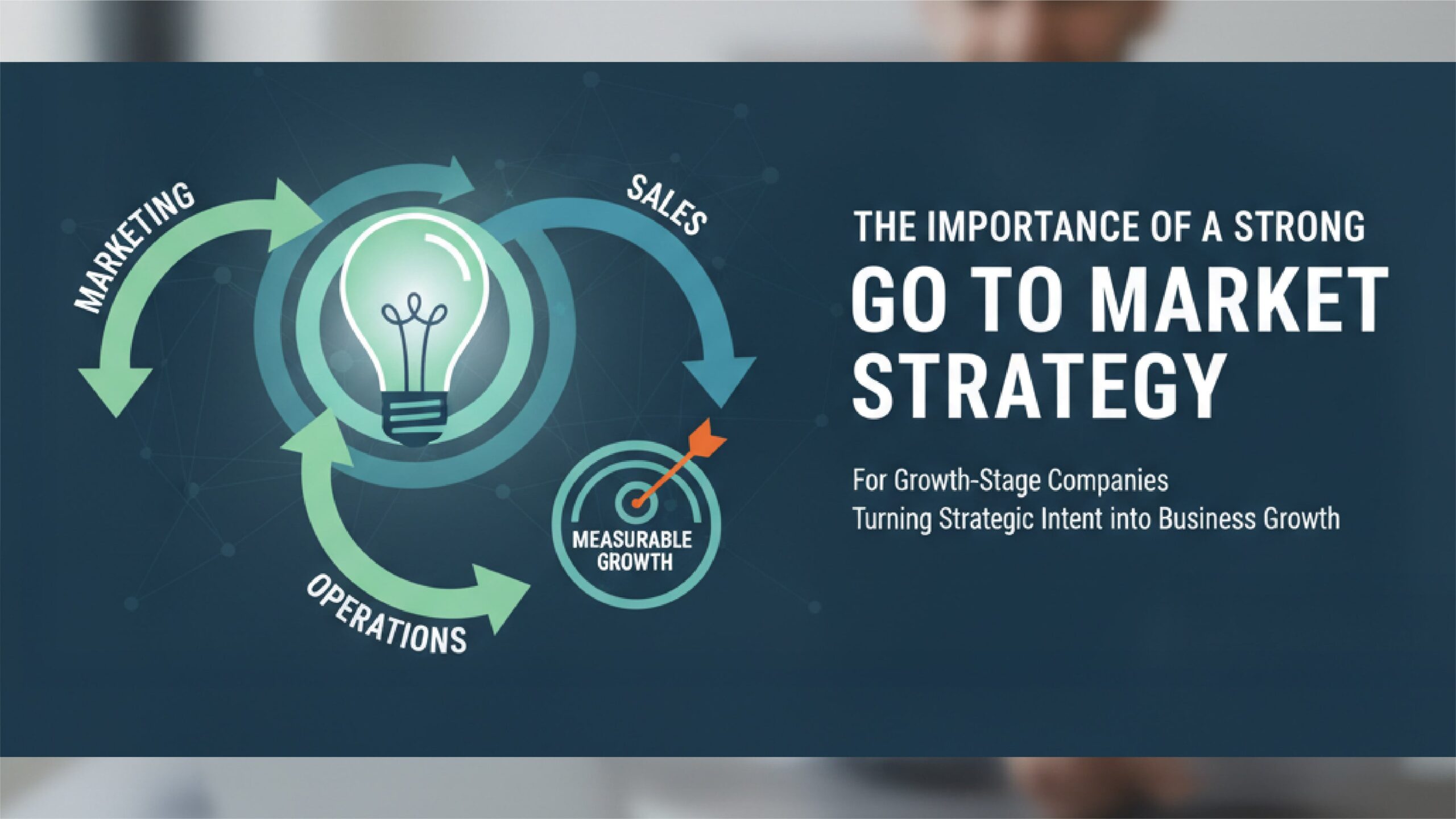 MARKETING

SALES

OPERATIONS

MEASURABLE GROWTH

THE IMPORTANCE OF A STRONG
GO TO MARKET STRATEGY

For Growth-Stage Companies
Turning Strategic Intent into Business Growth